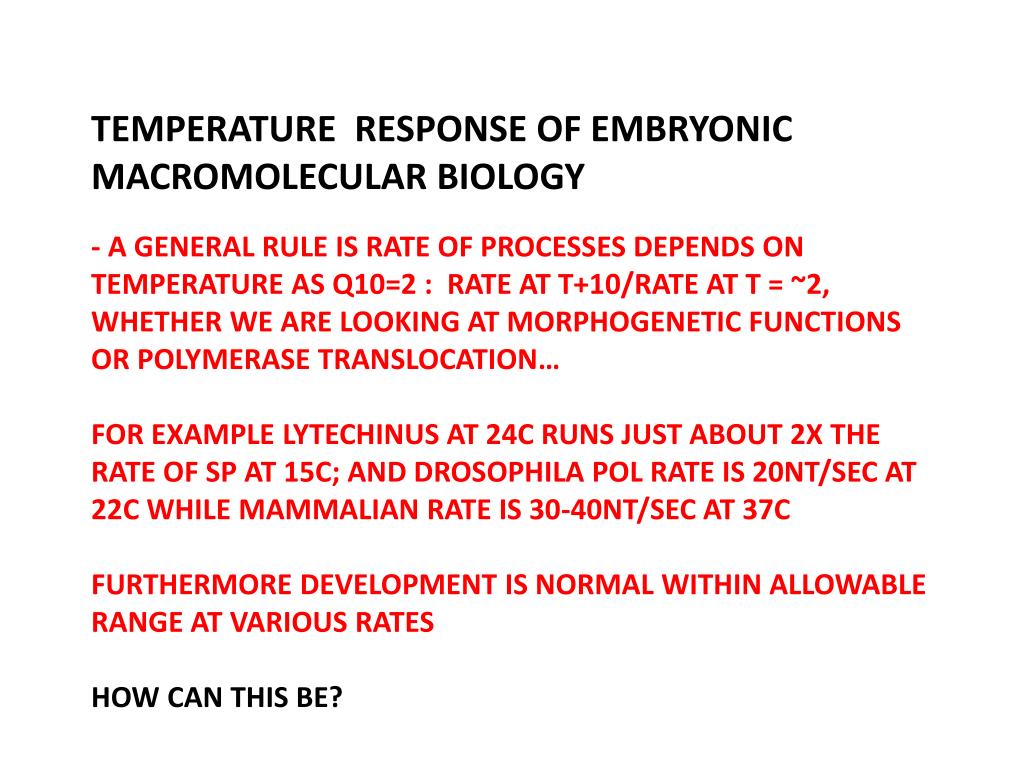 TEMPERATURE RESPONSE OF EMBRYONIC MACROMOLECULAR BIOLOGY

- A GENERAL RULE IS RATE OF PROCESSES DEPENDS ON TEMPERATURE AS Q10=2 : RATE AT T+10/RATE AT T = ~2, WHETHER WE ARE LOOKING AT MORPHOGENETIC FUNCTIONS OR POLYMERASE TRANSLOCATION…

FOR EXAMPLE LYTECHINUS AT 24C RUNS JUST ABOUT 2X THE RATE OF SP AT 15C; AND DROSOPHILA POL RATE IS 20NT/SEC AT 22C WHILE MAMMALIAN RATE IS 30-40NT/SEC AT 37C

FURTHERMORE DEVELOPMENT IS NORMAL WITHIN ALLOWABLE RANGE AT VARIOUS RATES

HOW CAN THIS BE?